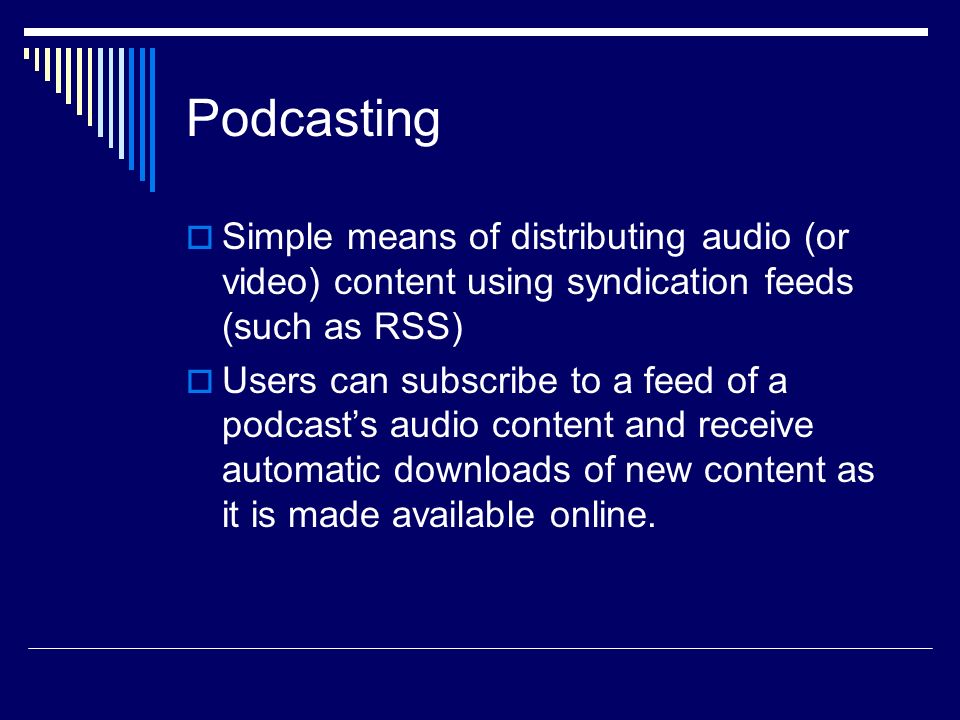 Podcasting

Simple means of distributing audio (or video) content using syndication feeds (such as RSS)

Users can subscribe to a feed of a podcast’s audio content and receive automatic downloads of new content as it is made available online.